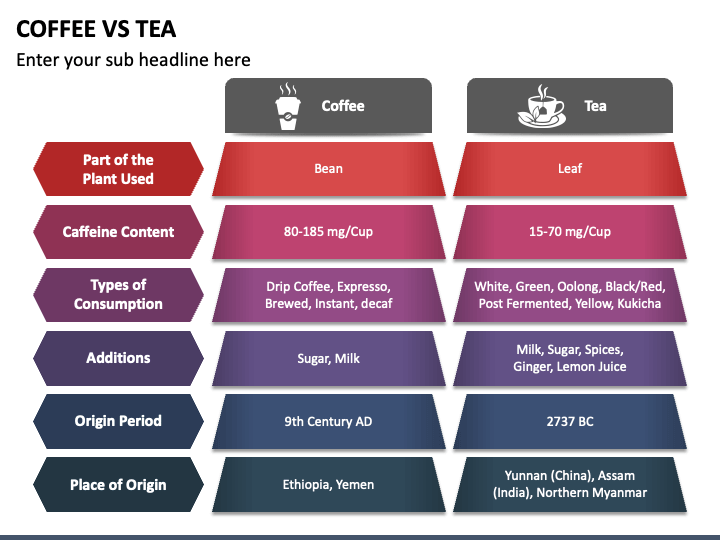 COFFEE VS TEA

Enter your sub headline here

| | Coffee | Tea |
|---|---|---|
| Part of the Plant Used | Bean | Leaf |
| Caffeine Content | 80-185 mg/Cup | 15-70 mg/Cup |
| Types of Consumption | Drip Coffee, Expresso, Brewed, Instant, decaf | White, Green, Oolong, Black/Red, Post Fermented, Yellow, Kukicha |
| Additions | Sugar, Milk | Milk, Sugar, Spices, Ginger, Lemon Juice |
| Origin Period | 9th Century AD | 2737 BC |
| Place of Origin | Ethiopia, Yemen | Yunnan (China), Assam (India), Northern Myanmar |